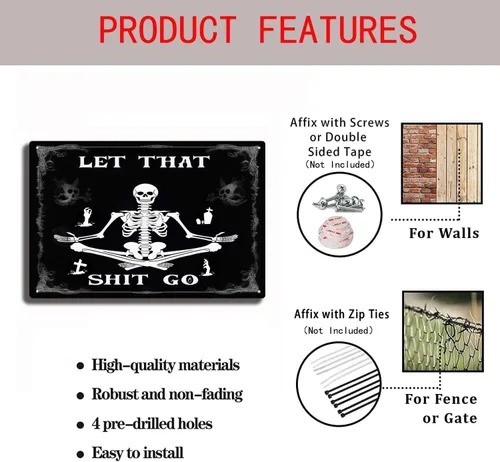 PRODUCT FEATURES

LET THAT
SHIT GO

Affix with Screws or Double Sided Tape
(Not Included)

For Walls

Affix with Zip Ties
(Not Included)

For Fence or Gate

• High-quality materials
• Robust and non-fading
• 4 pre-drilled holes
• Easy to install